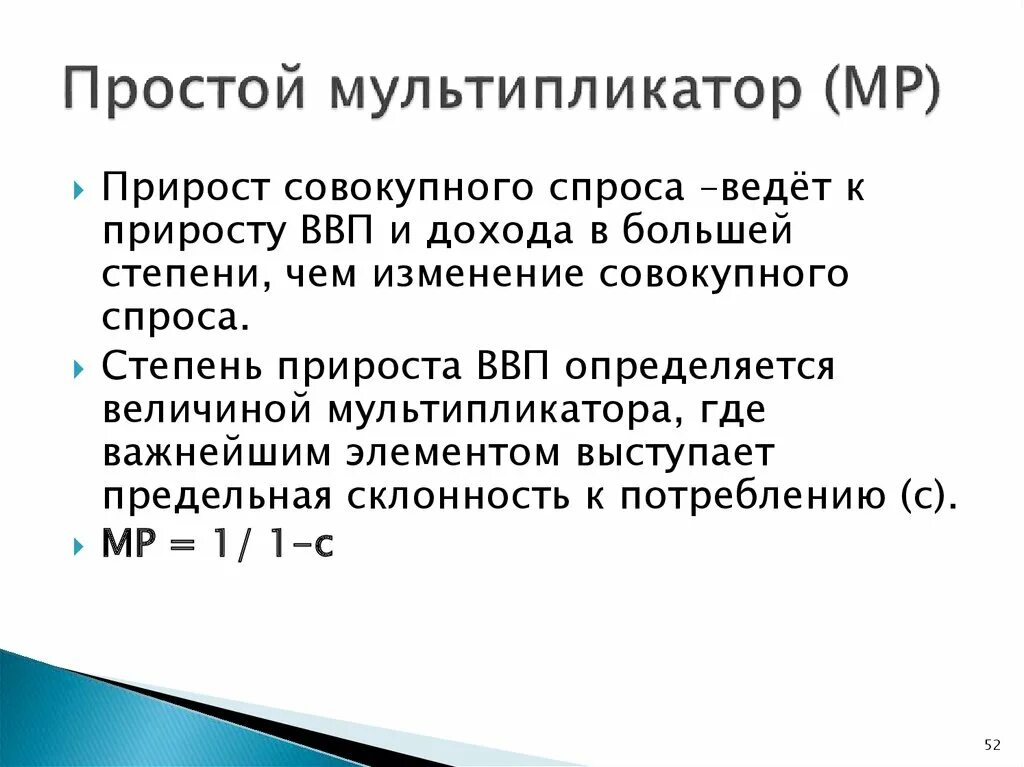 Простой мультипликатор (МР)

Прирост совокупного спроса –ведёт к приросту ВВП и дохода в большей степени, чем изменение совокупного спроса.

Степень прироста ВВП определяется величиной мультипликатора, где важнейшим элементом выступает предельная склонность к потреблению (с).

МР = 1/ 1-с

52